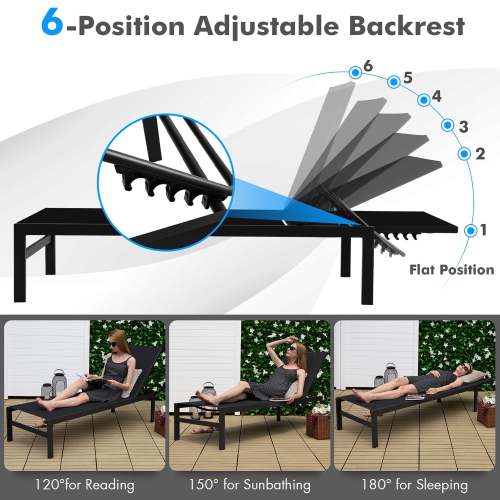 6-Position Adjustable Backrest

6
5
4
3
2
1
Flat Position

120°for Reading

150° for Sunbathing

180° for Sleeping